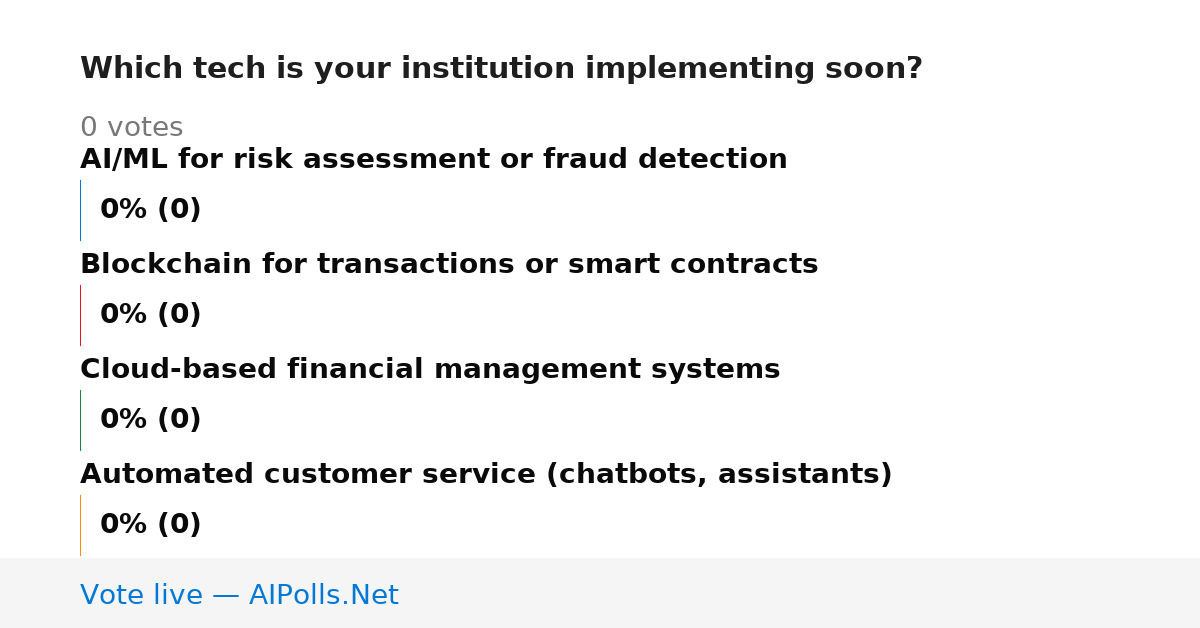 Which tech is your institution implementing soon?

0 votes

AI/ML for risk assessment or fraud detection

0% (0)

Blockchain for transactions or smart contracts

0% (0)

Cloud-based financial management systems

0% (0)

Automated customer service (chatbots, assistants)

0% (0)

Vote live — AIPolls.Net